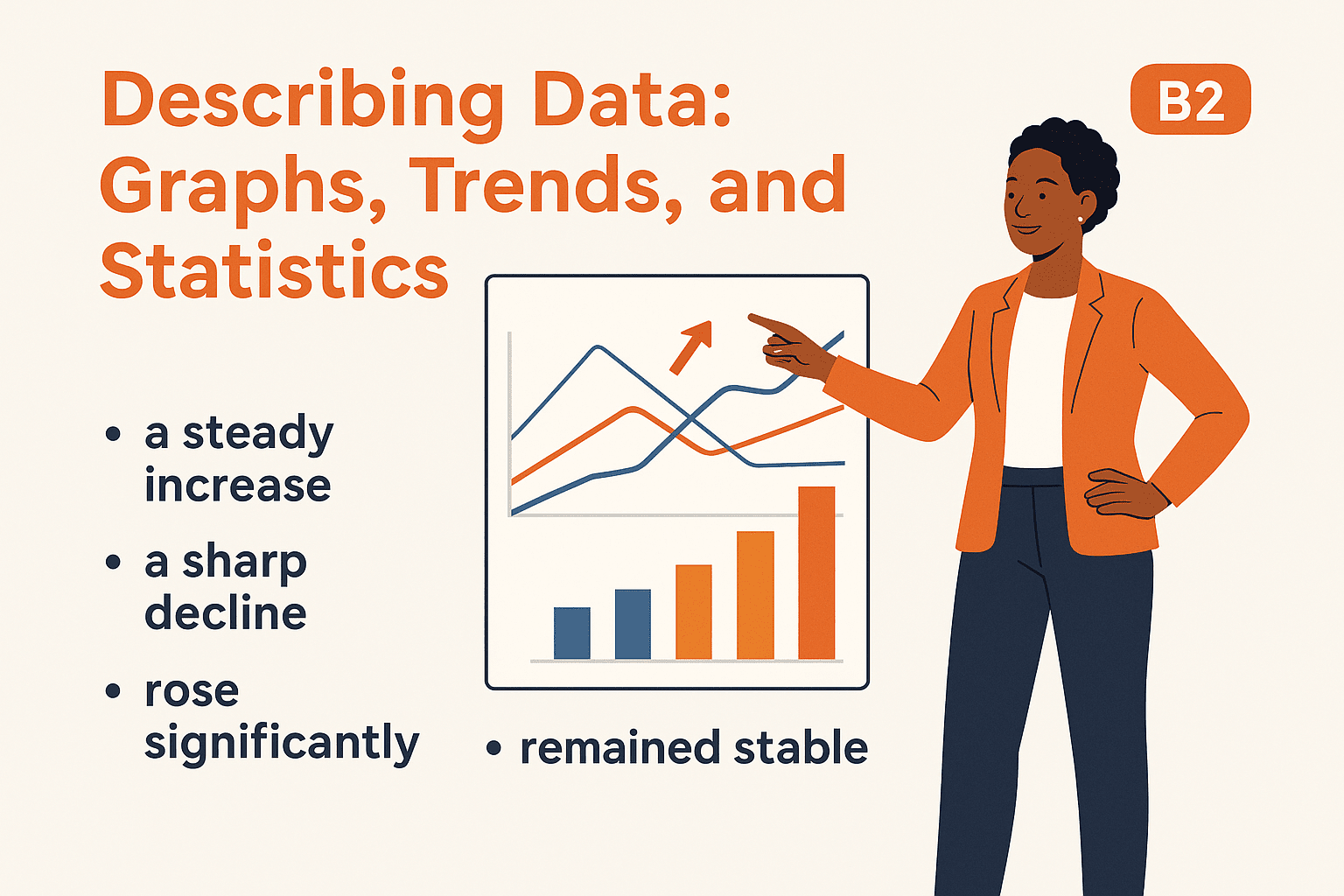 Describing Data: Graphs, Trends, and Statistics

B2

• a steady increase

• a sharp decline

• rose significantly

• remained stable